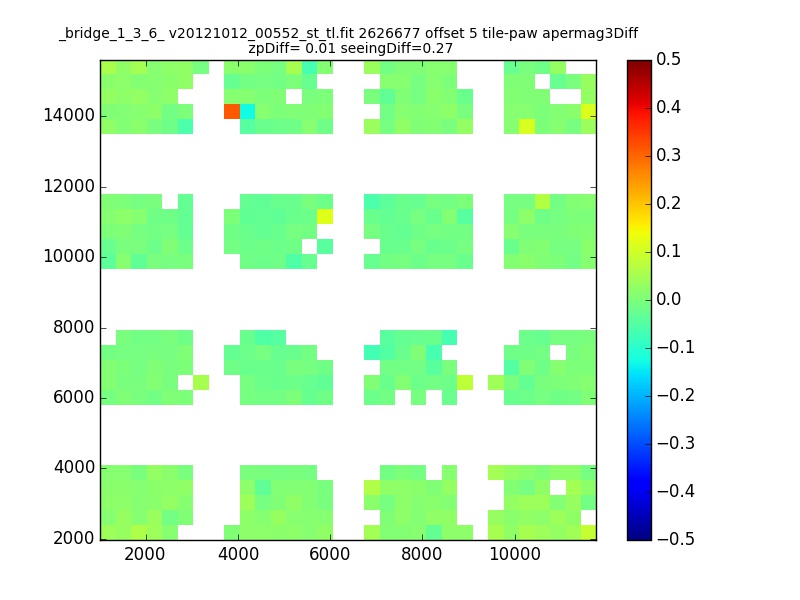 _bridge_1_3_6_ v20121012_00552_st_tl.fit 2626677 offset 5 tile-paw apermag3Diff
zpDiff= 0.01 seeingDiff=0.27

14000
12000
10000
8000
6000
4000
2000

2000
4000
6000
8000
10000

0.5
0.4
0.3
0.2
0.1
0.0
−0.1
−0.2
−0.3
−0.4
−0.5